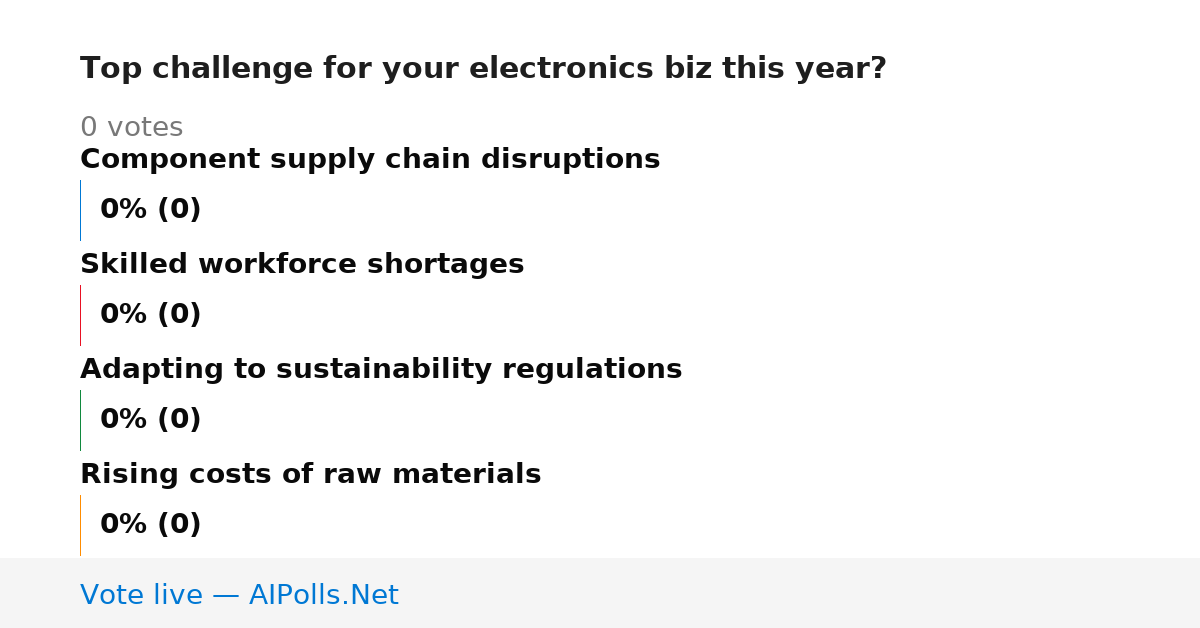 Top challenge for your electronics biz this year?

0 votes

Component supply chain disruptions

0% (0)

Skilled workforce shortages

0% (0)

Adapting to sustainability regulations

0% (0)

Rising costs of raw materials

0% (0)

Vote live — AIPolls.Net